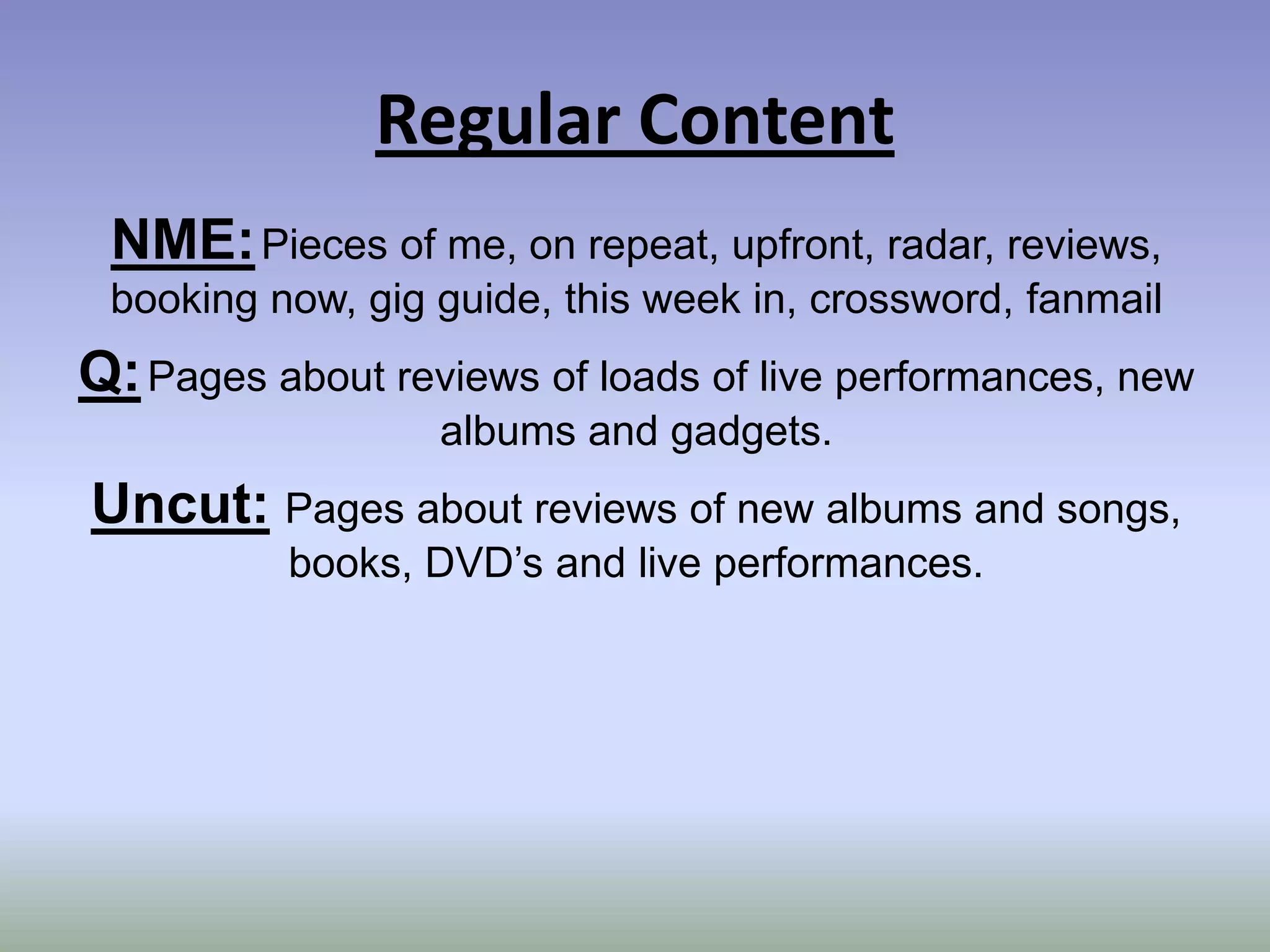 Regular Content

NME: Pieces of me, on repeat, upfront, radar, reviews, booking now, gig guide, this week in, crossword, fanmail

Q: Pages about reviews of loads of live performances, new albums and gadgets.

Uncut: Pages about reviews of new albums and songs, books, DVD’s and live performances.